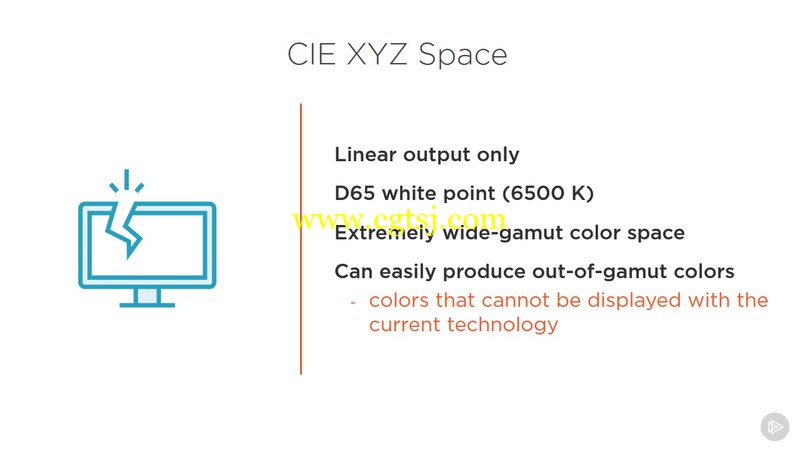 CIE XYZ Space

Linear output only

D65 white point (6500 K)

www.cgtsj.com

Extremely wide-gamut color space

Can easily produce out-of-gamut colors

- colors that cannot be displayed with the current technology